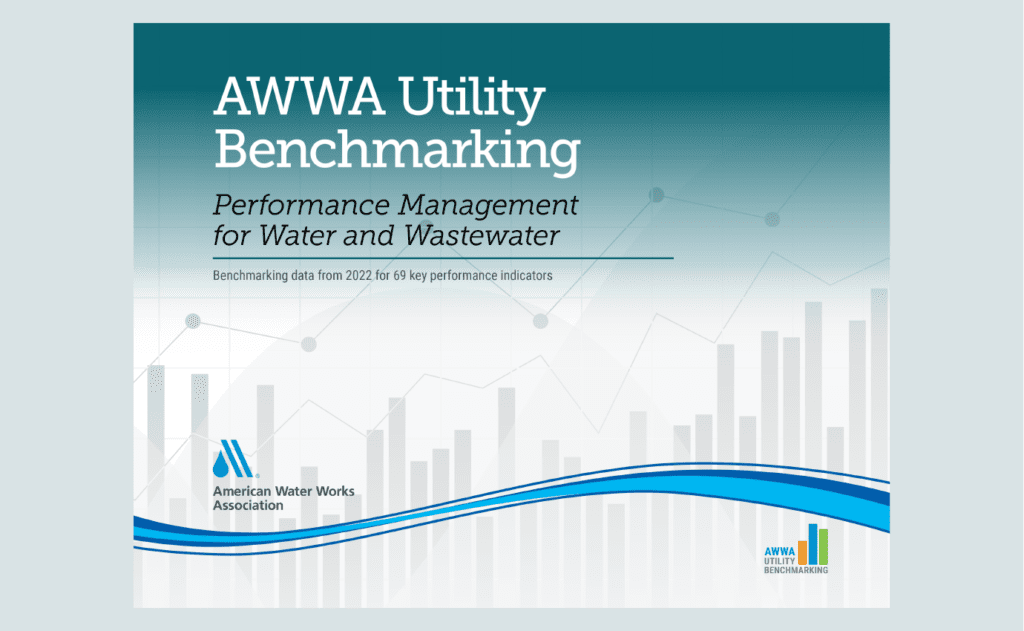 AWWA Utility Benchmarking

Performance Management for Water and Wastewater

Benchmarking data from 2022 for 69 key performance indicators

American Water Works Association

AWWA
UTILITY
BENCHMARKING